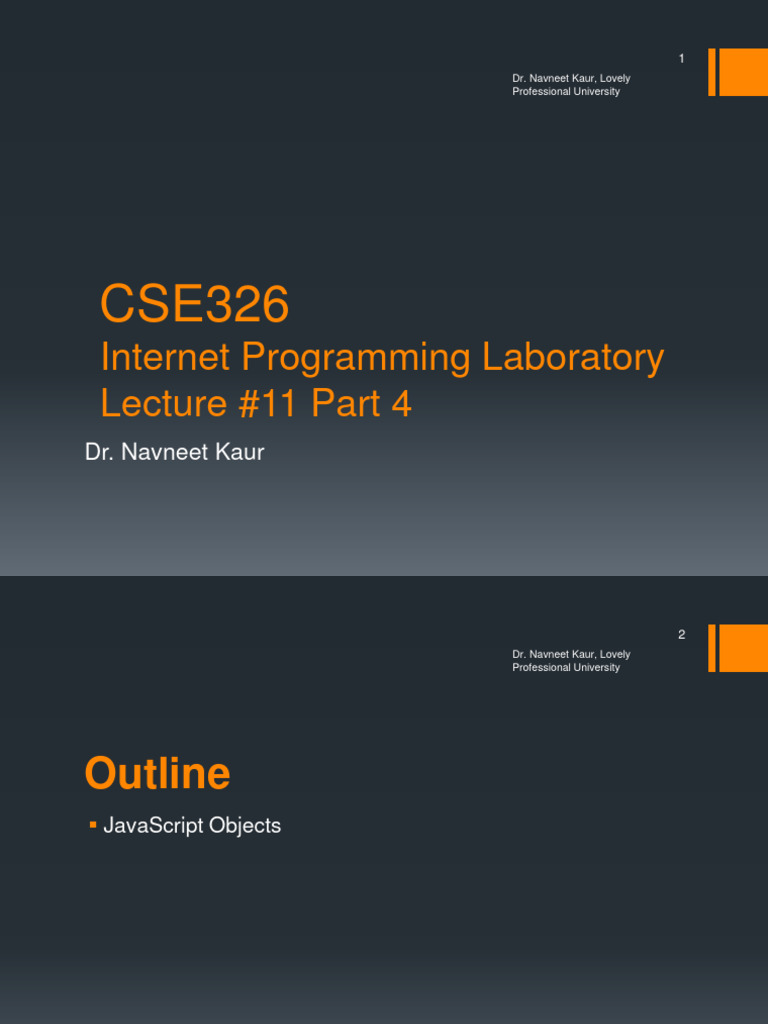 1

Dr. Navneet Kaur, Lovely Professional University

CSE326

Internet Programming Laboratory
Lecture #11 Part 4

Dr. Navneet Kaur

2

Dr. Navneet Kaur, Lovely Professional University

Outline

▪ JavaScript Objects